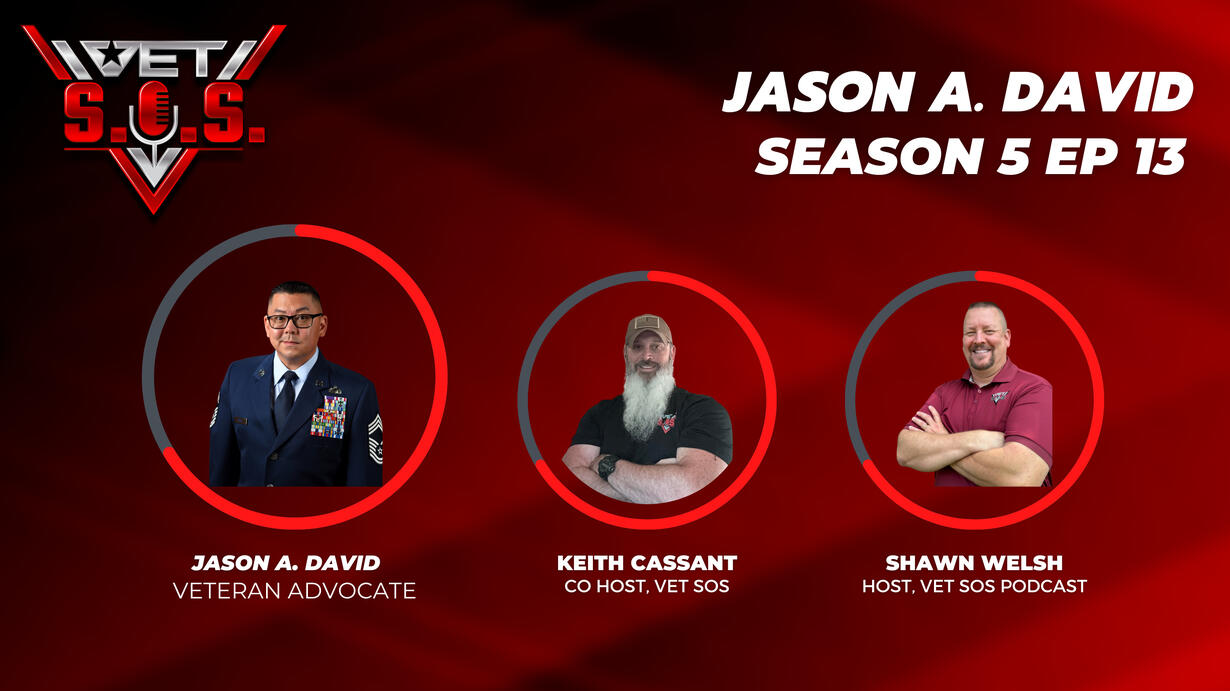 VET S.O.S.

JASON A. DAVID
SEASON 5 EP 13

JASON A. DAVID
VETERAN ADVOCATE

KEITH CASSANT
CO HOST, VET SOS

SHAWN WELSH
HOST, VET SOS PODCAST